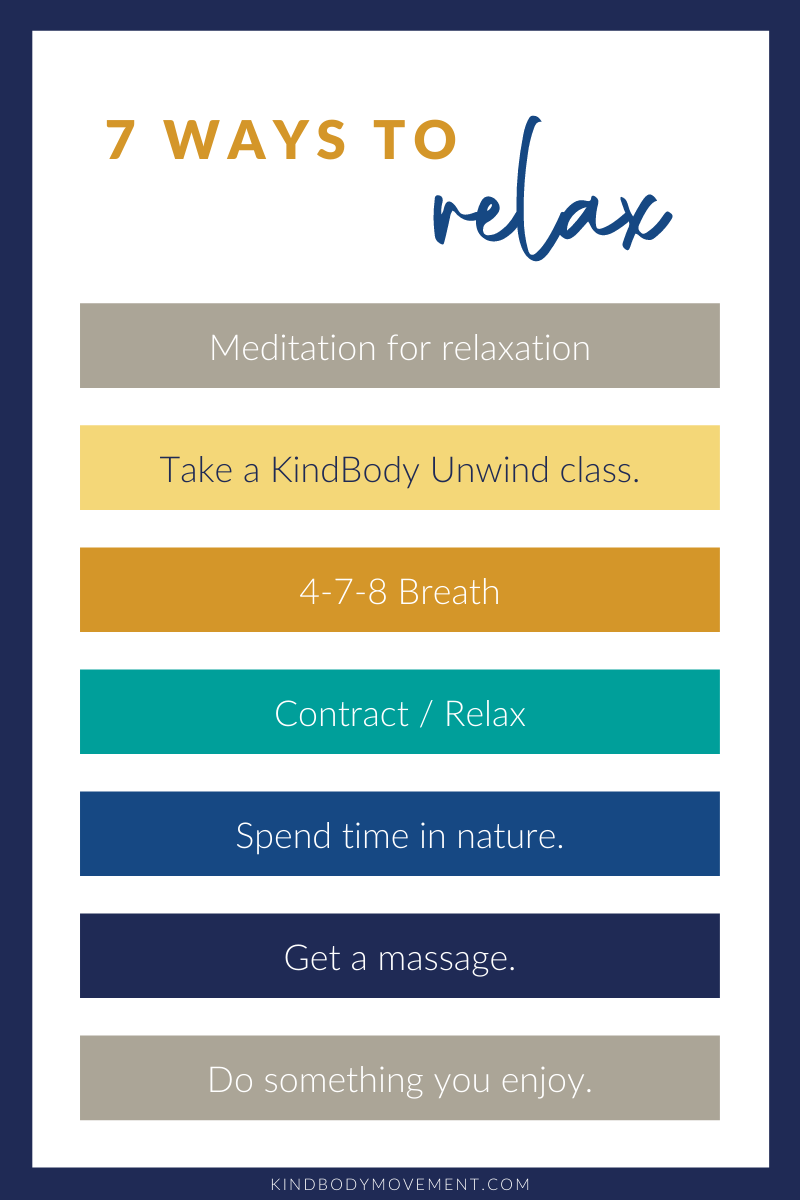 7 WAYS TO relax

Meditation for relaxation

Take a KindBody Unwind class.

4-7-8 Breath

Contract / Relax

Spend time in nature.

Get a massage.

Do something you enjoy.

KINDBODYMOVEMENT.COM